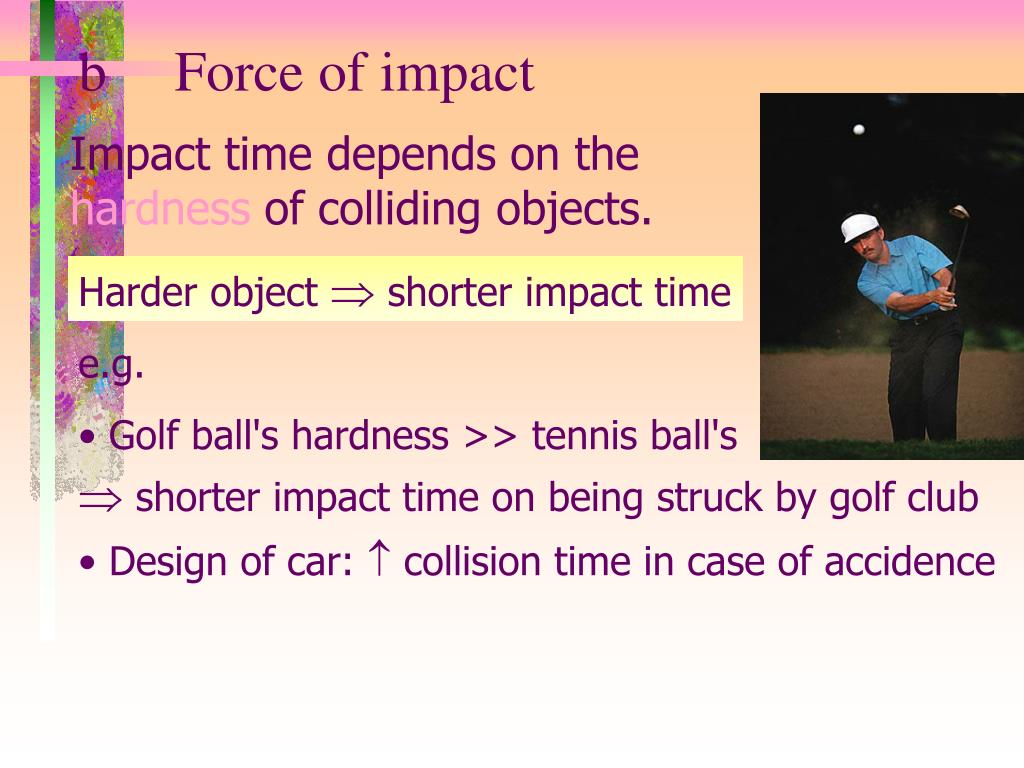 b Force of impact

Impact time depends on the hardness of colliding objects.

Harder object $\Rightarrow$ shorter impact time

e.g.

• Golf ball's hardness >> tennis ball's

$\Rightarrow$ shorter impact time on being struck by golf club

• Design of car: $\uparrow$ collision time in case of accidence